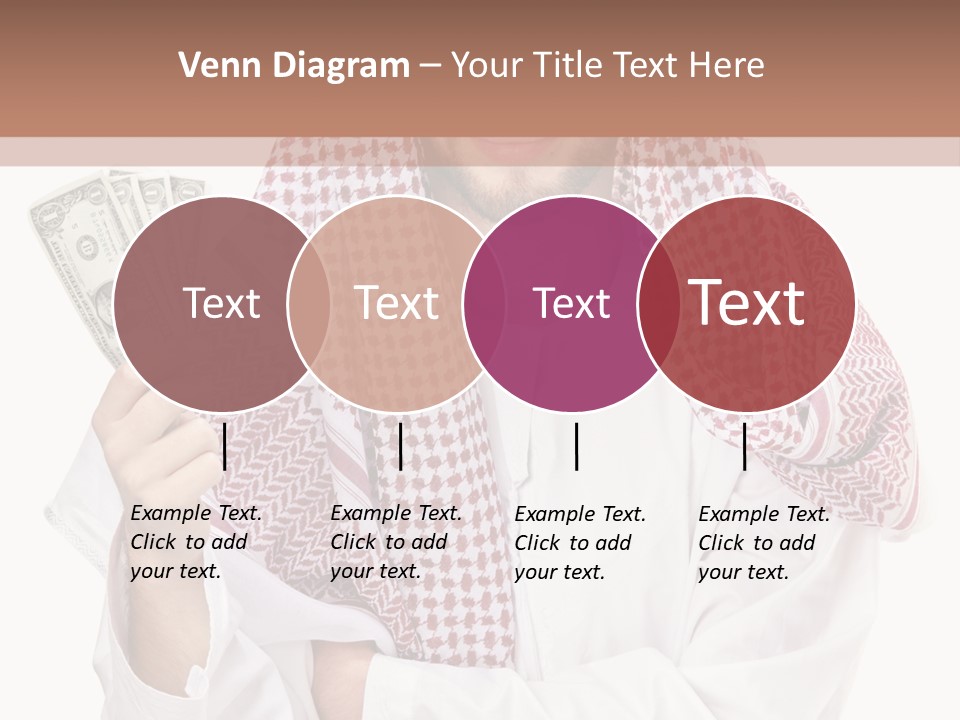 Venn Diagram – Your Title Text Here

Text

Text

Text

Text

Example Text. Click to add your text.

Example Text. Click to add your text.

Example Text. Click to add your text.

Example Text. Click to add your text.